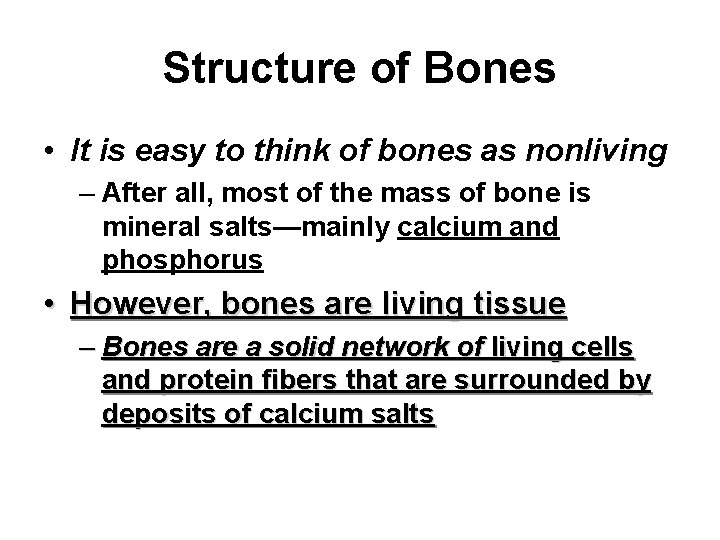 Structure of Bones

• It is easy to think of bones as nonliving
– After all, most of the mass of bone is mineral salts—mainly calcium and phosphorus

• However, bones are living tissue
– Bones are a solid network of living cells and protein fibers that are surrounded by deposits of calcium salts